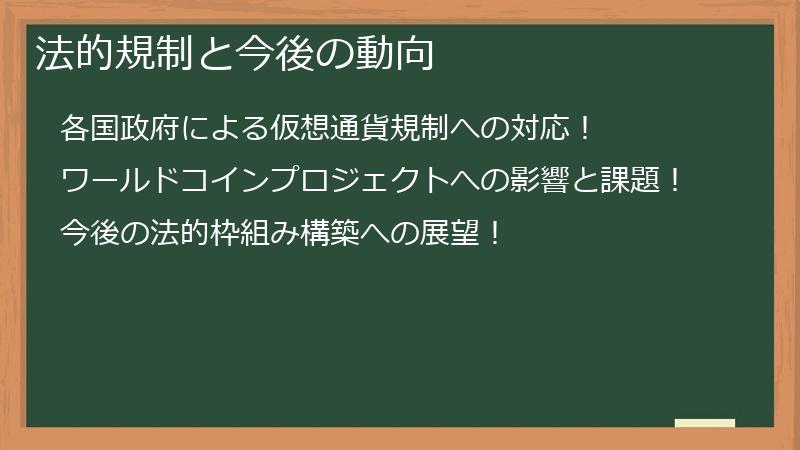 法的規制と今後の動向

各国政府による仮想通貨規制への対応！

ワールドコインプロジェクトへの影響と課題！

今後の法的枠組み構築への展望！